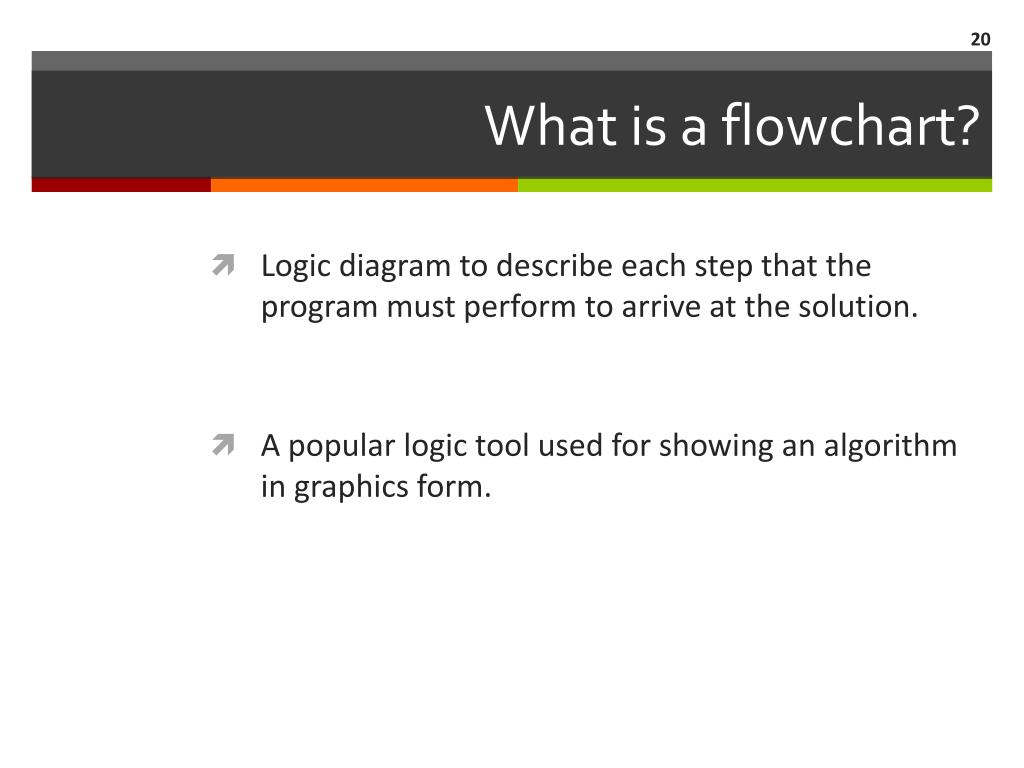 20

What is a flowchart?

Logic diagram to describe each step that the program must perform to arrive at the solution.

A popular logic tool used for showing an algorithm in graphics form.